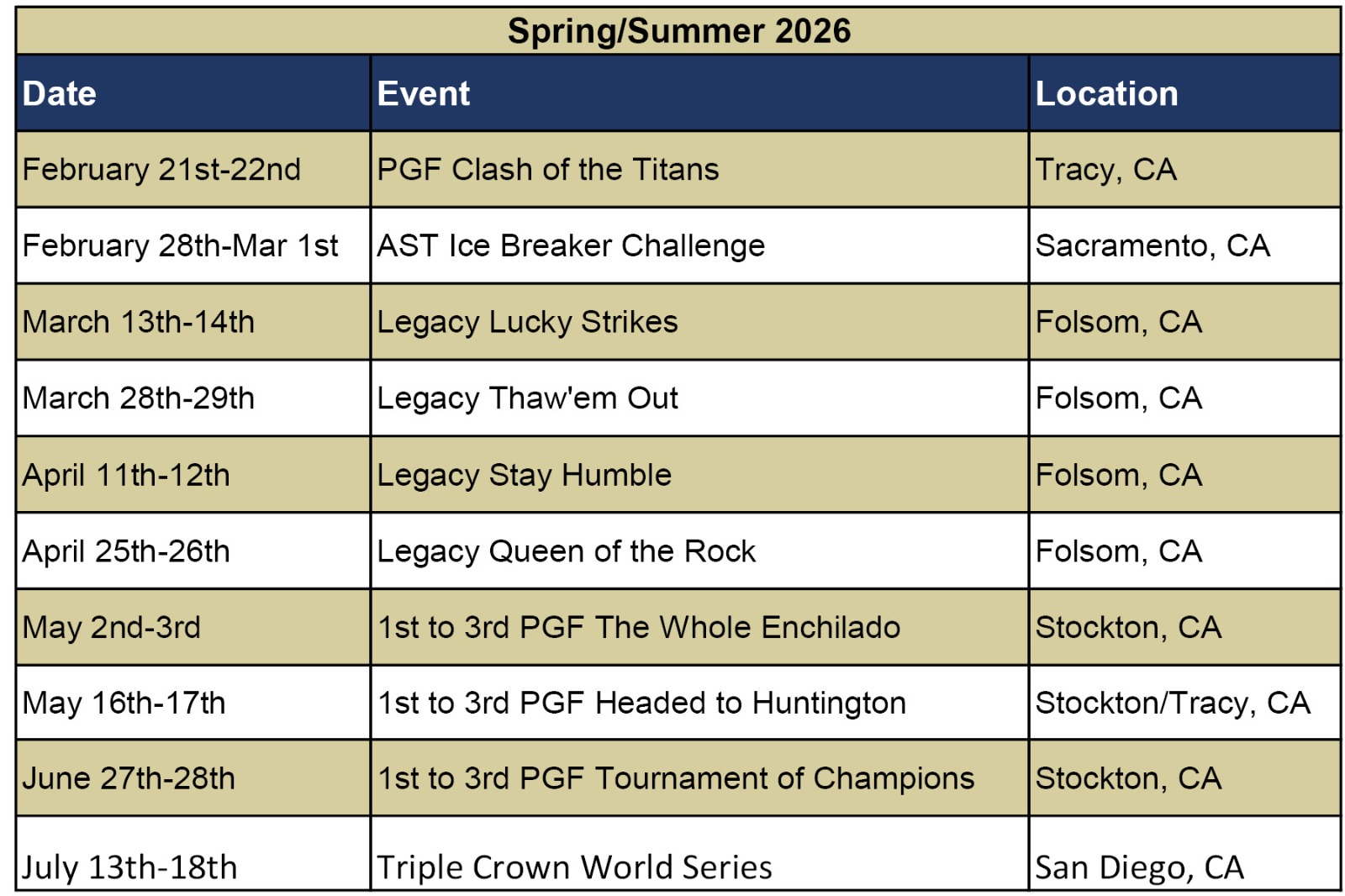 Spring/Summer 2026

| Date | Event | Location |
|---|---|---|
| February 21st-22nd | PGF Clash of the Titans | Tracy, CA |
| February 28th-Mar 1st | AST Ice Breaker Challenge | Sacramento, CA |
| March 13th-14th | Legacy Lucky Strikes | Folsom, CA |
| March 28th-29th | Legacy Thaw'em Out | Folsom, CA |
| April 11th-12th | Legacy Stay Humble | Folsom, CA |
| April 25th-26th | Legacy Queen of the Rock | Folsom, CA |
| May 2nd-3rd | 1st to 3rd PGF The Whole Enchilado | Stockton, CA |
| May 16th-17th | 1st to 3rd PGF Headed to Huntington | Stockton/Tracy, CA |
| June 27th-28th | 1st to 3rd PGF Tournament of Champions | Stockton, CA |
| July 13th-18th | Triple Crown World Series | San Diego, CA |